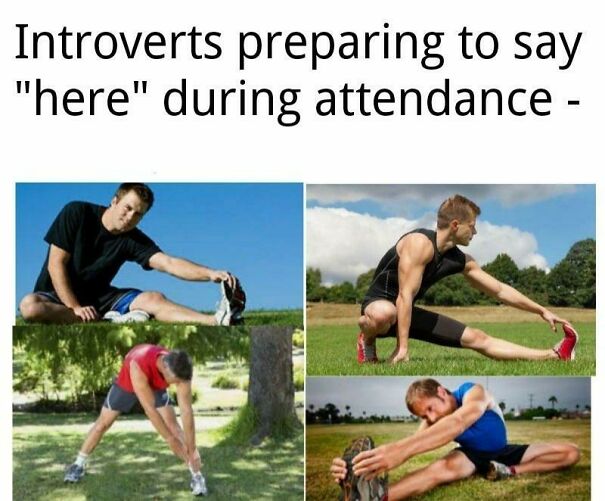 Introverts preparing to say "here" during attendance -